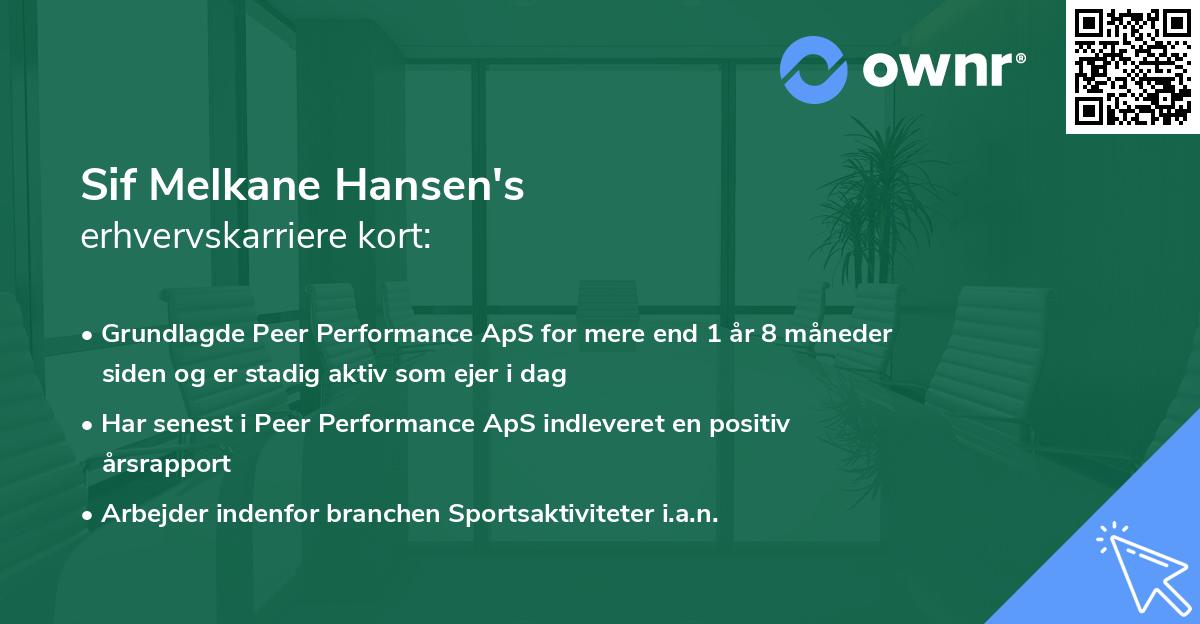 ownr®

Sif Melkane Hansen's
erhvervskarriere kort:

• Grundlagde Peer Performance ApS for mere end 1 år 8 måneder siden og er stadig aktiv som ejer i dag
• Har senest i Peer Performance ApS indleveret en positiv årsrapport
• Arbejder indenfor branchen Sportsaktiviteter i.a.n.